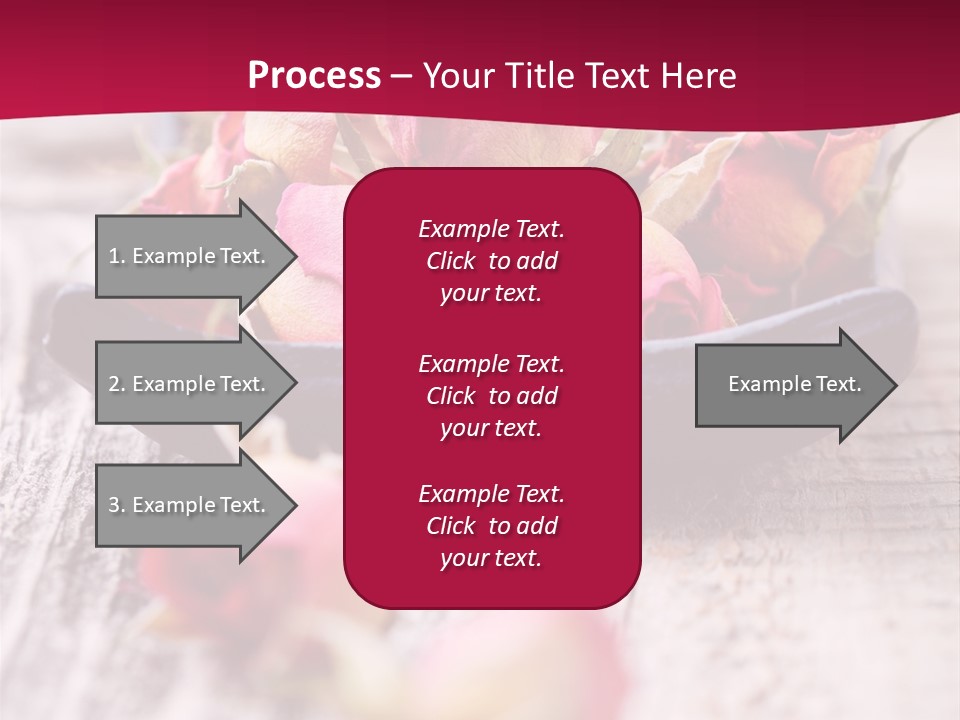 Process – Your Title Text Here

1. Example Text.

2. Example Text.

3. Example Text.

Example Text. Click to add your text.

Example Text. Click to add your text.

Example Text. Click to add your text.

Example Text.